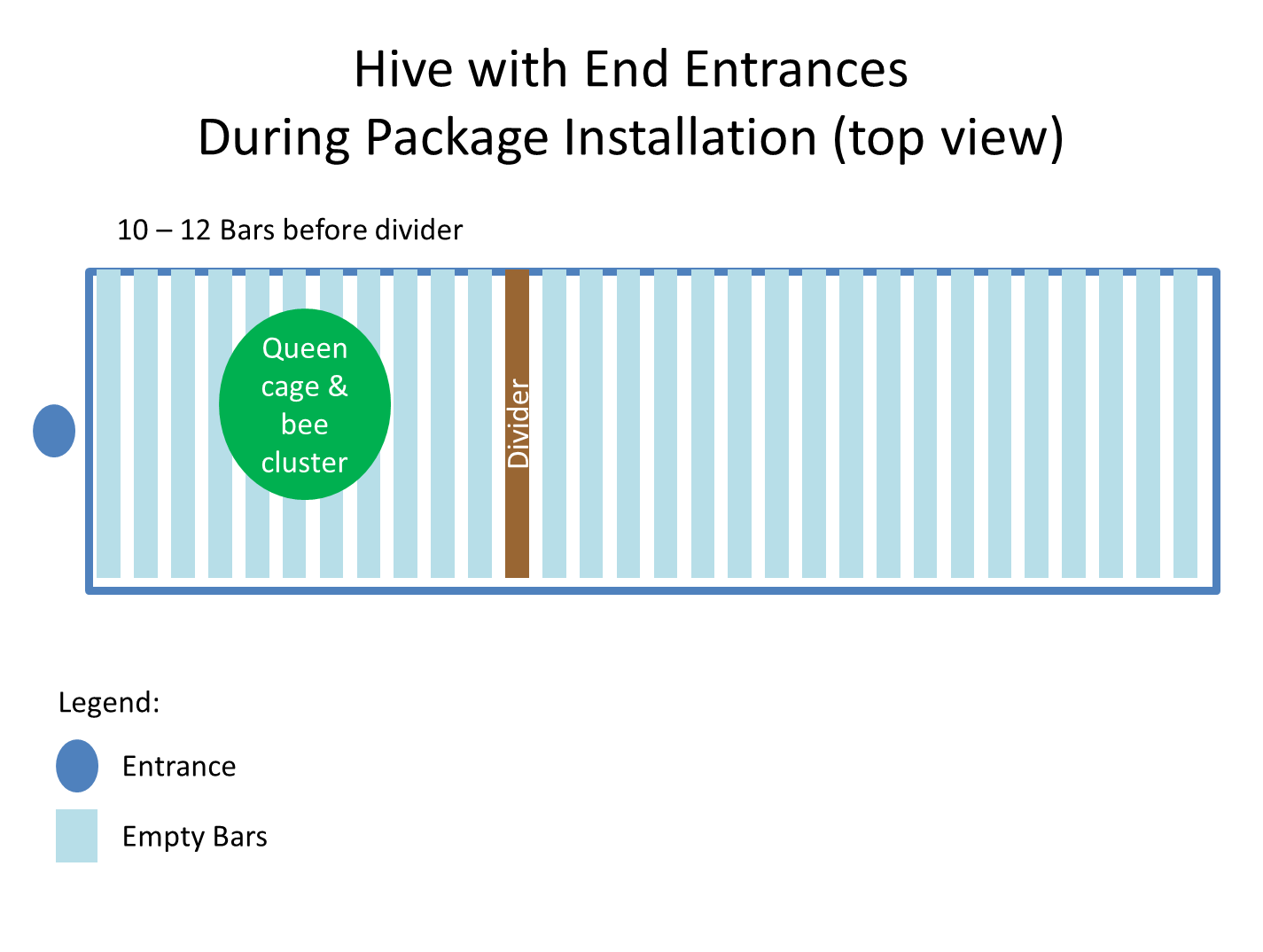 Hive with End Entrances
During Package Installation (top view)

10 – 12 Bars before divider

Queen cage & bee cluster

Divider

Legend:

Entrance

Empty Bars